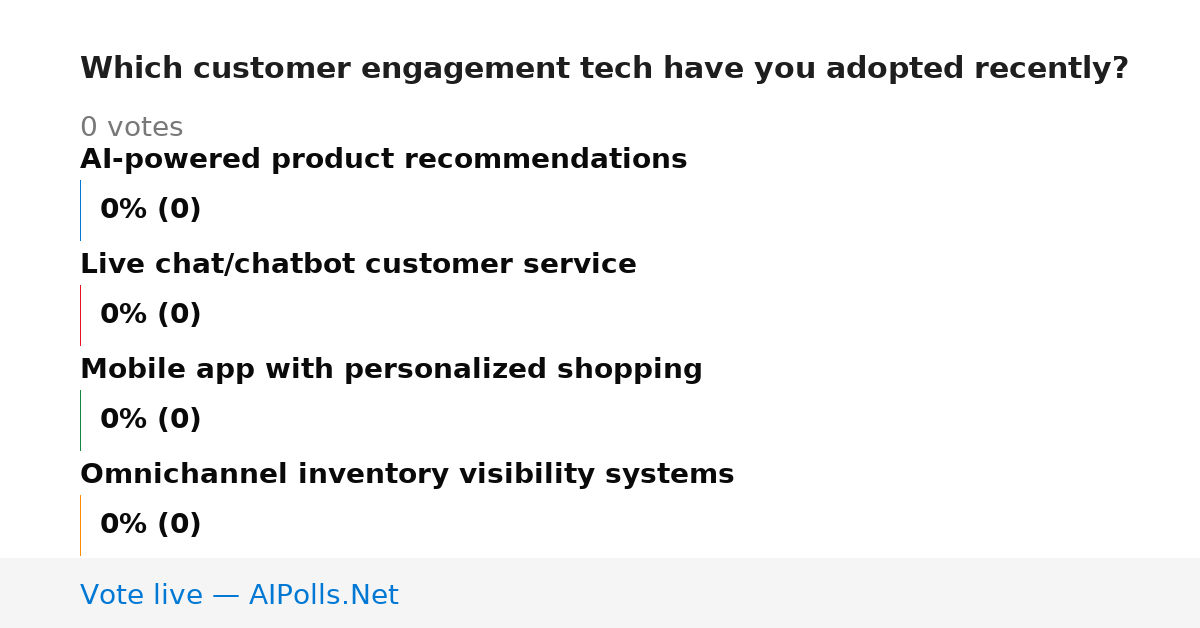 Which customer engagement tech have you adopted recently?

0 votes

AI-powered product recommendations

0% (0)

Live chat/chatbot customer service

0% (0)

Mobile app with personalized shopping

0% (0)

Omnichannel inventory visibility systems

0% (0)

Vote live — AIPolls.Net